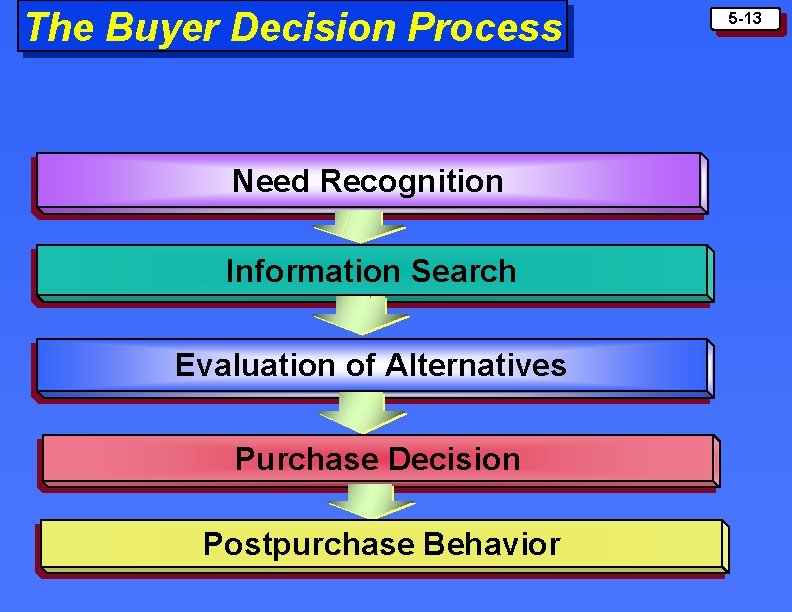 The Buyer Decision Process

5-13

Need Recognition

Information Search

Evaluation of Alternatives

Purchase Decision

Postpurchase Behavior